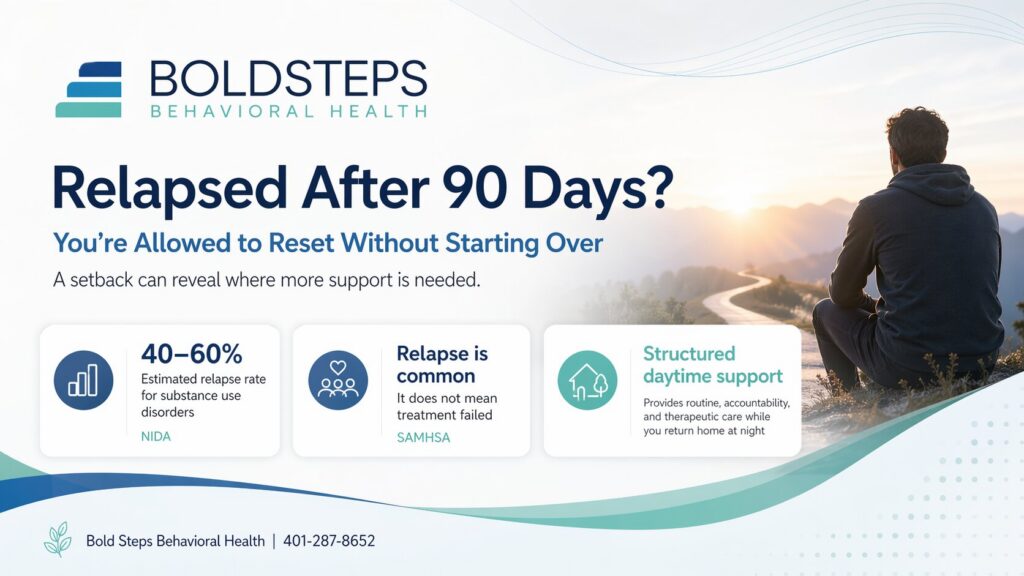 BOLDSTEPS
BEHAVIORAL HEALTH

Relapsed After 90 Days?

You're Allowed to Reset Without Starting Over

A setback can reveal where more support is needed.

40–60%
Estimated relapse rate for substance use disorders
NIDA

Relapse is common
It does not mean treatment failed
SAMHSA

Structured daytime support
Provides routine, accountability, and therapeutic care while you return home at night

Bold Steps Behavioral Health | 401-287-8652